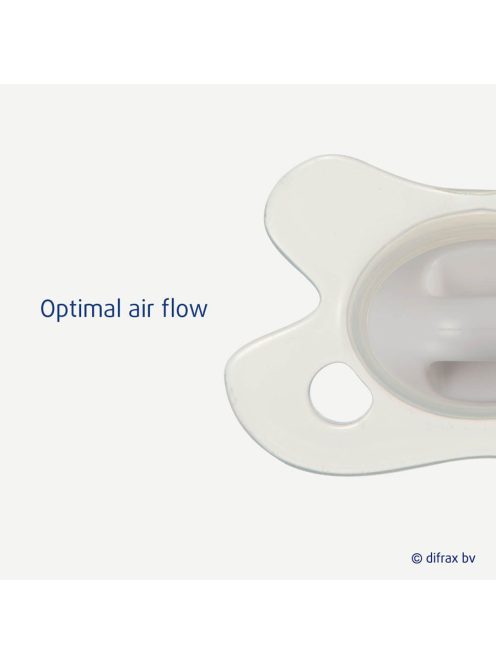 Optimal air flow

© difrax bv